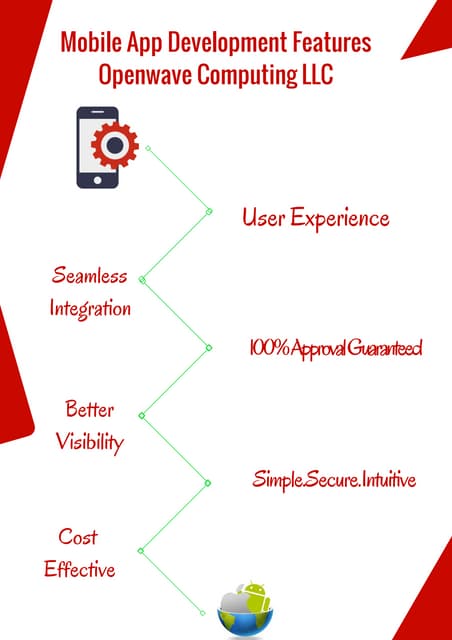 Mobile App Development Features
Openwave Computing LLC

User Experience

Seamless Integration

100% Approval Guaranteed

Better Visibility

Simple.Secure.Intuitive

Cost Effective